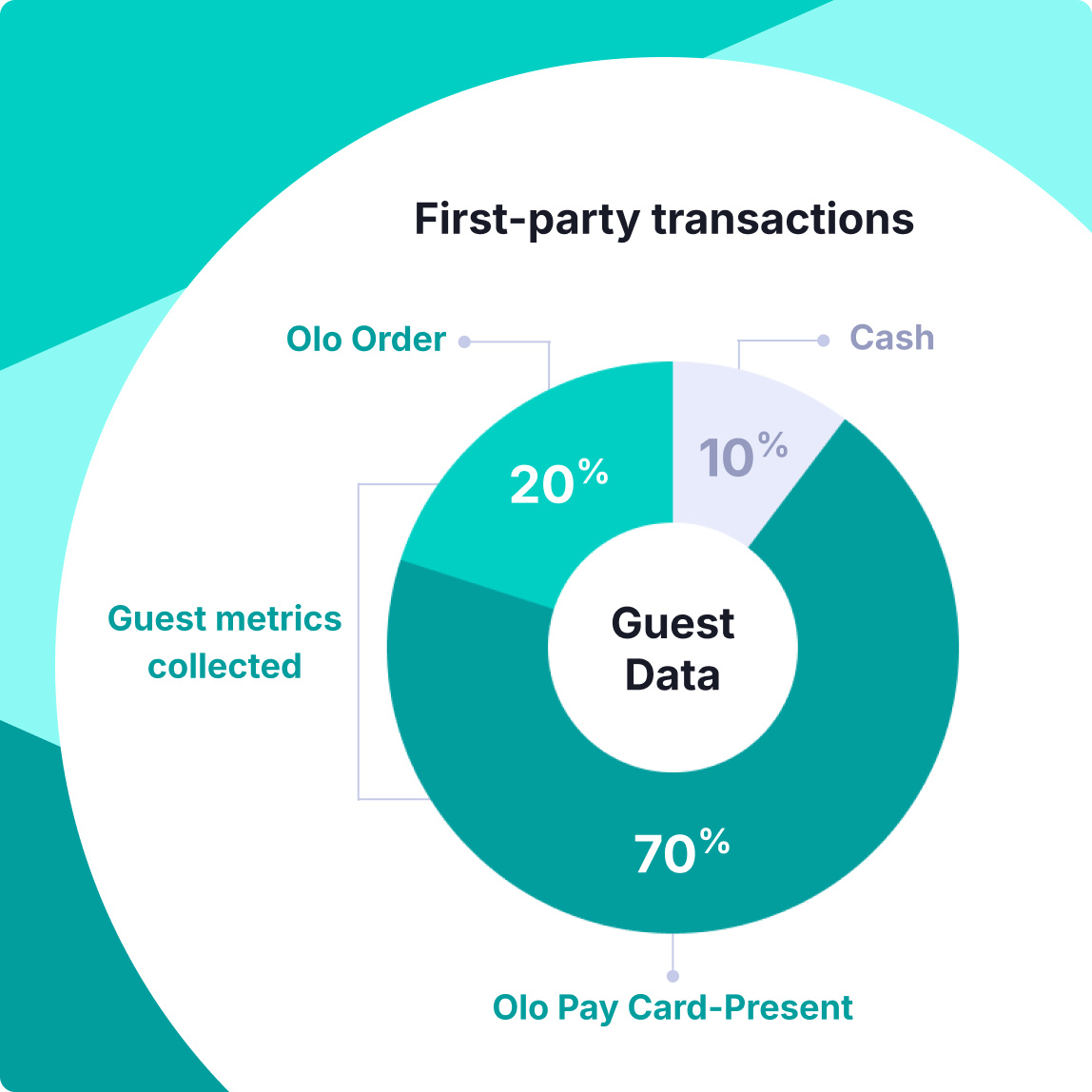 First-party transactions

Olo Order

Cash

20%

10%

Guest metrics collected

Guest Data

70%

Olo Pay Card-Present